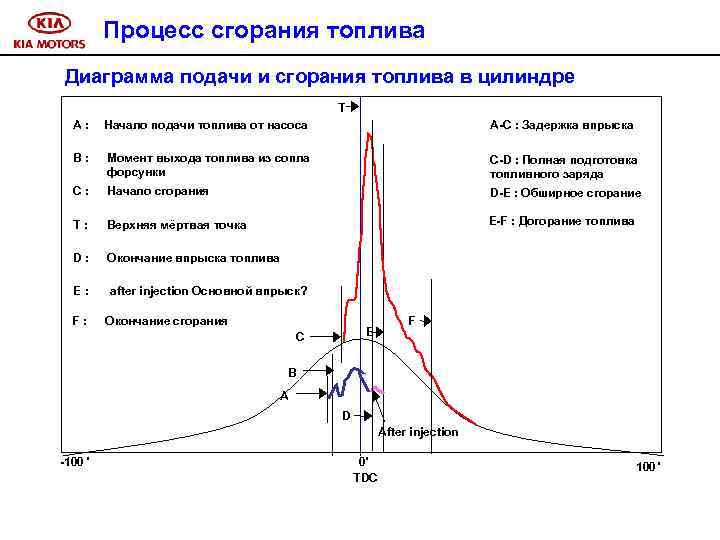 KIA
KIA MOTORS

Процесс сгорания топлива

Диаграмма подачи и сгорания топлива в цилиндре

A : Начало подачи топлива от насоса

B : Момент выхода топлива из сопла форсунки

C : Начало сгорания

T : Верхняя мёртвая точка

D : Окончание впрыска топлива

E : after injection Основной впрыск?

F : Окончание сгорания

A-C : Задержка впрыска

C-D : Полная подготовка топливного заряда

D-E : Обширное сгорание

E-F : Догорание топлива

T

C

E

F

B

A

D

After injection

-100 '

0'

TDC

100 '